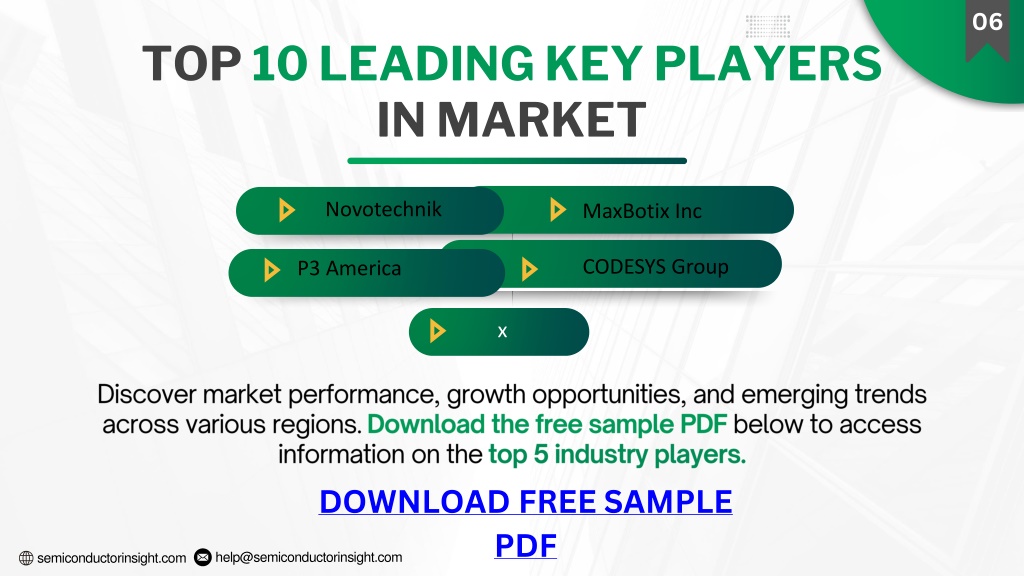 06

TOP 10 LEADING KEY PLAYERS IN MARKET

Novotechnik

MaxBotix Inc

P3 America

CODESYS Group

x

Discover market performance, growth opportunities, and emerging trends across various regions. Download the free sample PDF below to access information on the top 5 industry players.

DOWNLOAD FREE SAMPLE PDF

semiconductorinsight.com help@semiconductorinsight.com